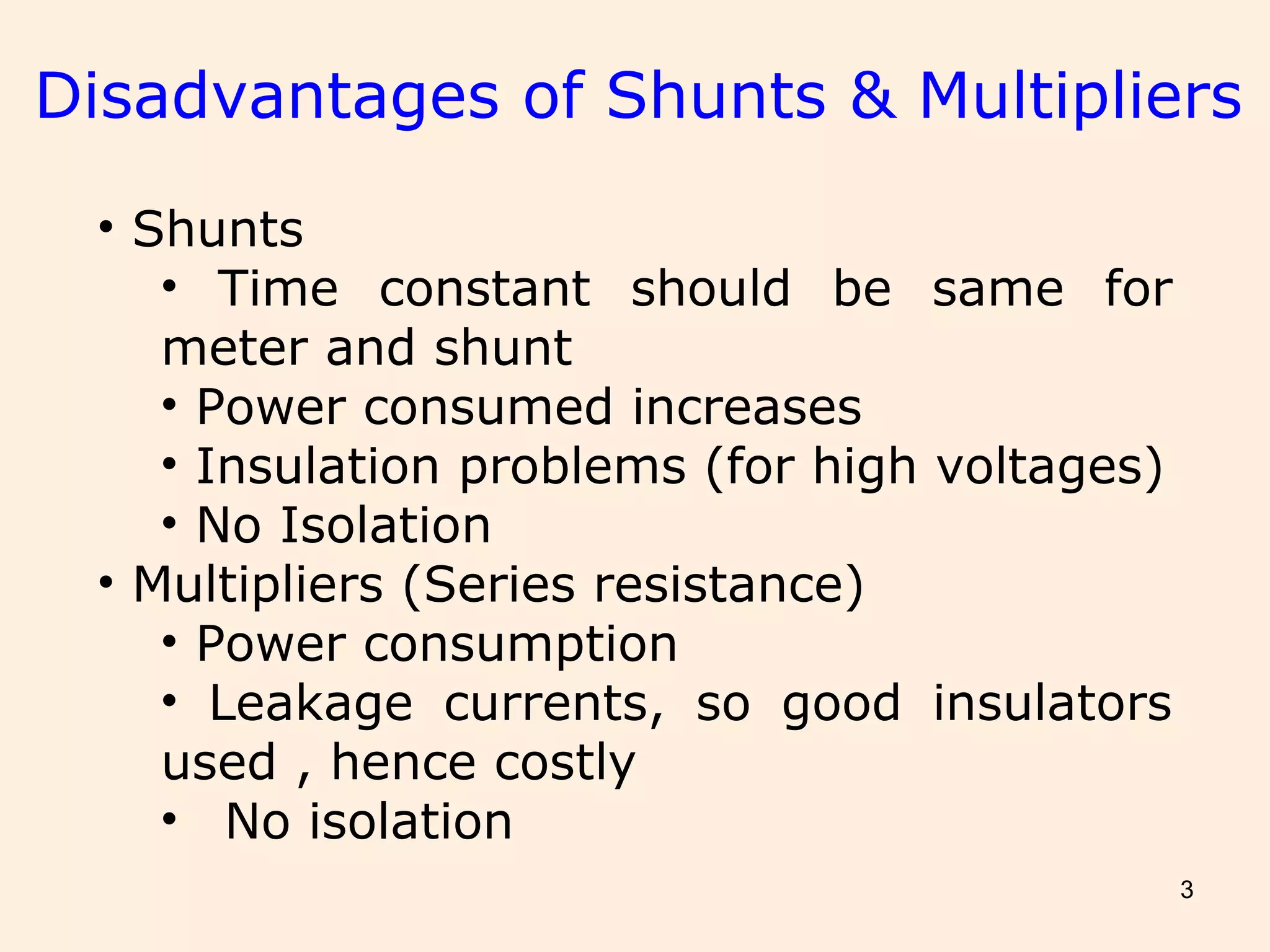 Disadvantages of Shunts & Multipliers

• Shunts
• Time constant should be same for meter and shunt
• Power consumed increases
• Insulation problems (for high voltages)
• No Isolation
• Multipliers (Series resistance)
• Power consumption
• Leakage currents, so good insulators used , hence costly
• No isolation

3